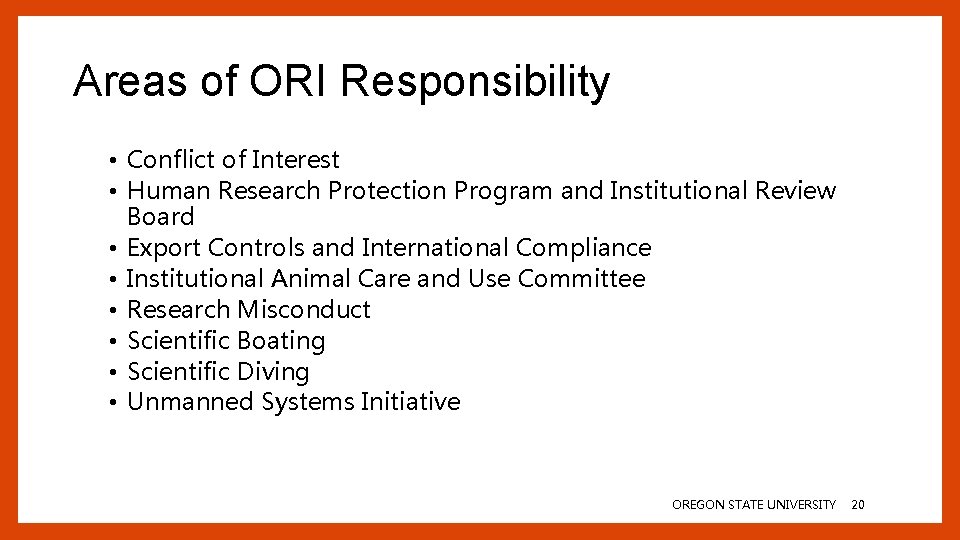 Areas of ORI Responsibility

• Conflict of Interest
• Human Research Protection Program and Institutional Review Board
• Export Controls and International Compliance
• Institutional Animal Care and Use Committee
• Research Misconduct
• Scientific Boating
• Scientific Diving
• Unmanned Systems Initiative

OREGON STATE UNIVERSITY 20